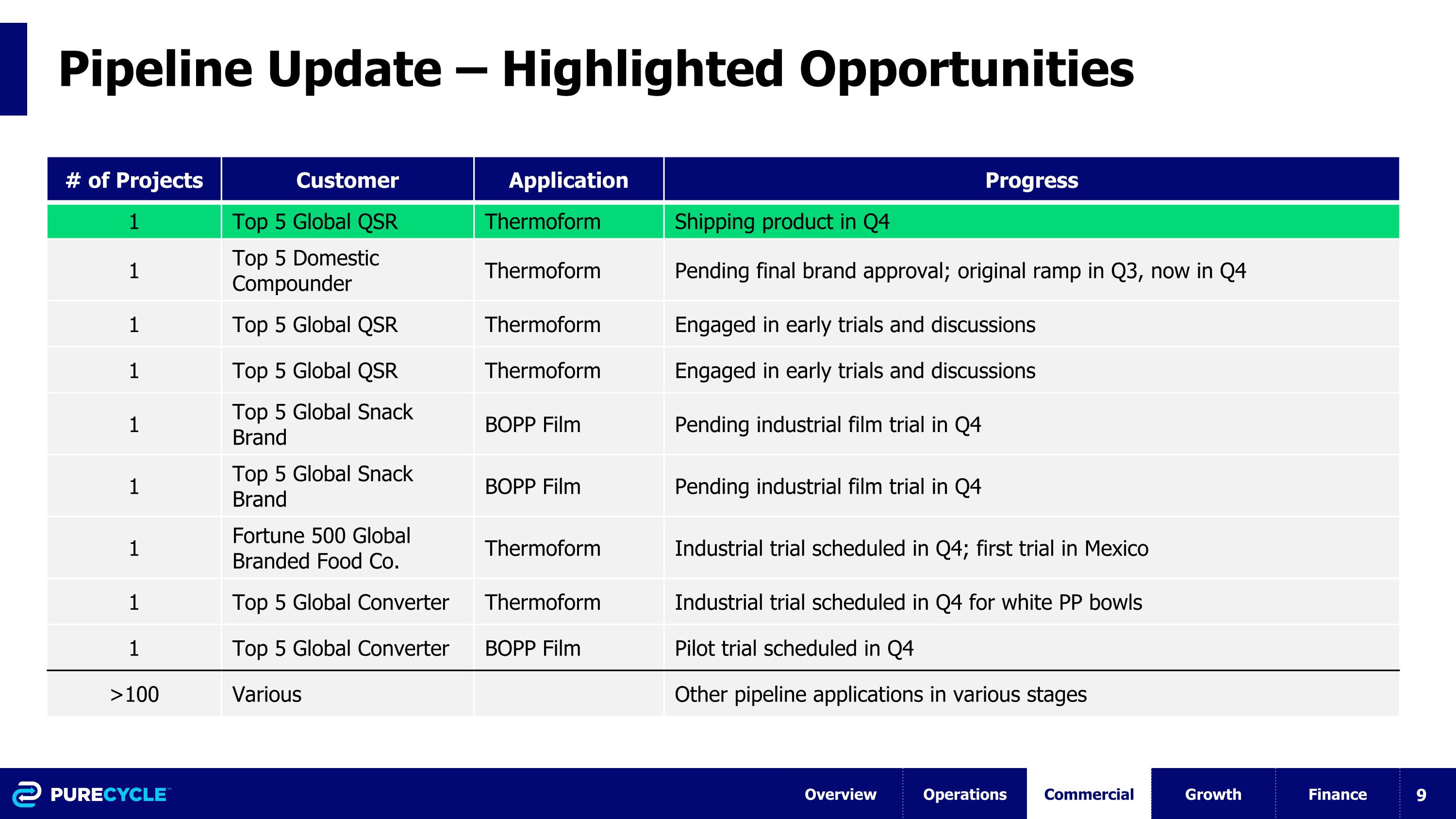 Pipeline Update – Highlighted Opportunities

| # of Projects | Customer | Application | Progress |
|---|---|---|---|
| 1 | Top 5 Global QSR | Thermoform | Shipping product in Q4 |
| 1 | Top 5 Domestic Compounder | Thermoform | Pending final brand approval; original ramp in Q3, now in Q4 |
| 1 | Top 5 Global QSR | Thermoform | Engaged in early trials and discussions |
| 1 | Top 5 Global QSR | Thermoform | Engaged in early trials and discussions |
| 1 | Top 5 Global Snack Brand | BOPP Film | Pending industrial film trial in Q4 |
| 1 | Top 5 Global Snack Brand | BOPP Film | Pending industrial film trial in Q4 |
| 1 | Fortune 500 Global Branded Food Co. | Thermoform | Industrial trial scheduled in Q4; first trial in Mexico |
| 1 | Top 5 Global Converter | Thermoform | Industrial trial scheduled in Q4 for white PP bowls |
| 1 | Top 5 Global Converter | BOPP Film | Pilot trial scheduled in Q4 |
| >100 | Various | | Other pipeline applications in various stages |

PURECYCLE™

Overview Operations Commercial Growth Finance 9